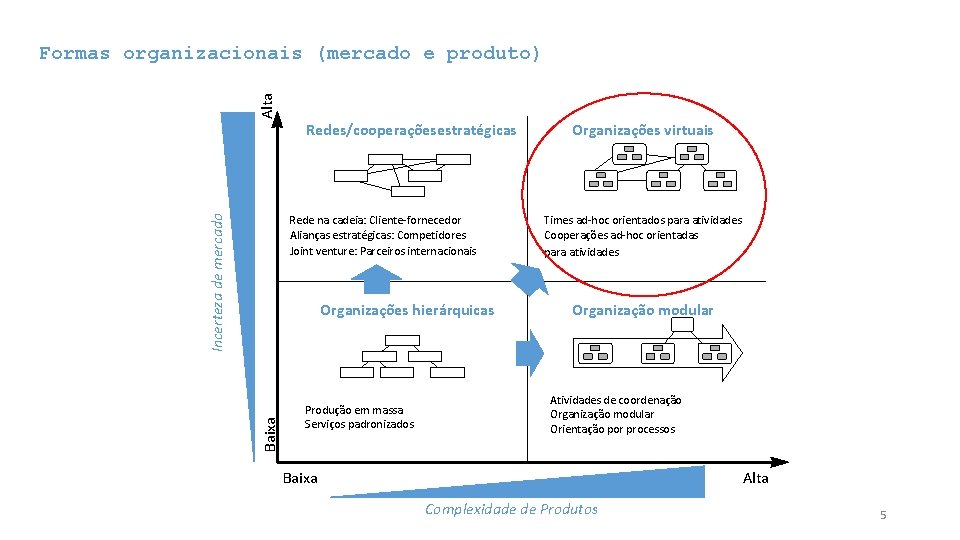 Formas organizacionais (mercado e produto)

Alta

Incerteza de mercado

Baixa

Redes/cooperaçõesestratégicas

Rede na cadeia: Cliente-fornecedor
Alianças estratégicas: Competidores
Joint venture: Parceiros internacionais

Organizações virtuais

Times ad-hoc orientados para atividades
Cooperações ad-hoc orientadas para atividades

Organizações hierárquicas

Produção em massa
Serviços padronizados

Organização modular

Atividades de coordenação
Organização modular
Orientação por processos

Baixa

Alta

Complexidade de Produtos

5